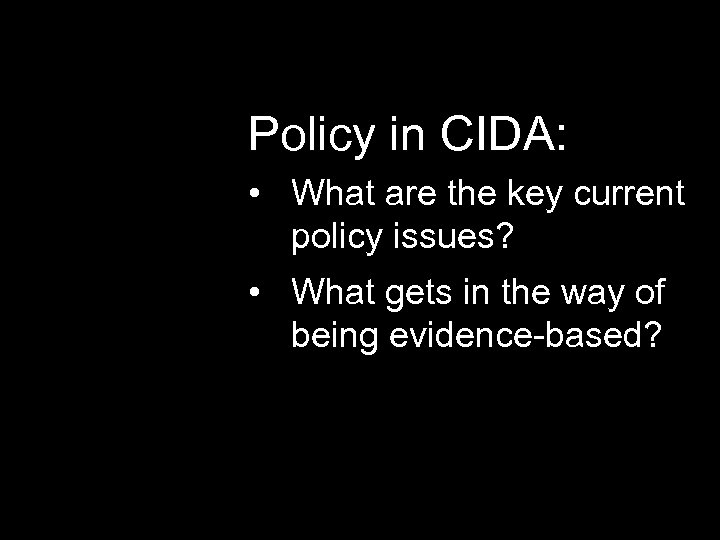 Policy in CIDA:

• What are the key current policy issues?

• What gets in the way of being evidence-based?